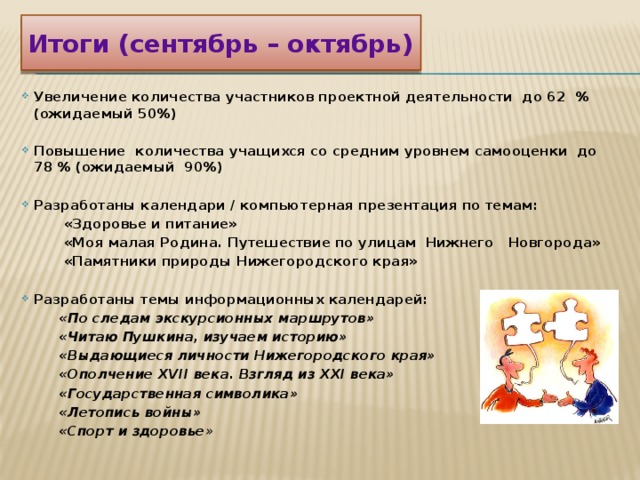 Итоги (сентябрь – октябрь)

Увеличение количества участников проектной деятельности до 62 % (ожидаемый 50%)

Повышение количества учащихся со средним уровнем самооценки до 78 % (ожидаемый 90%)

Разработаны календари / компьютерная презентация по темам:
«Здоровье и питание»
«Моя малая Родина. Путешествие по улицам Нижнего Новгорода»
«Памятники природы Нижегородского края»

Разработаны темы информационных календарей:
«По следам экскурсионных маршрутов»
«Читаю Пушкина, изучаем историю»
«Выдающиеся личности Нижегородского края»
«Ополчение XVII века. Взгляд из XXI века»
«Государственная символика»
«Летопись войны»
«Спорт и здоровье»